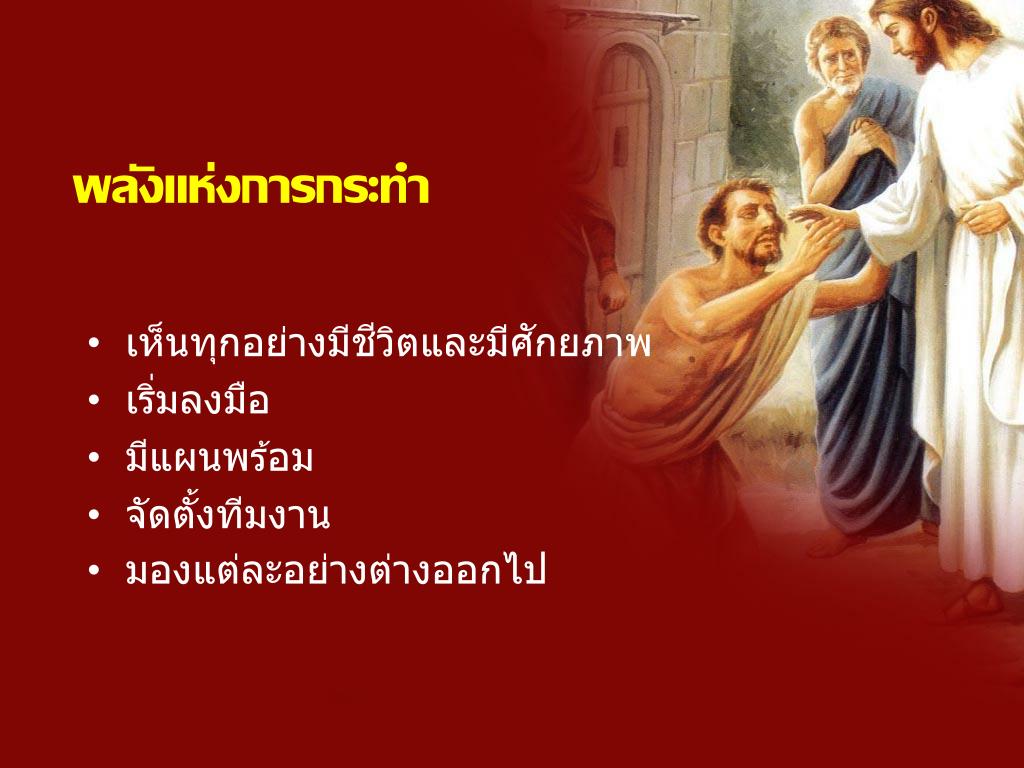 พลังแห่งการกระทำ

• เห็นทุกอย่างมีชีวิตและมีศักยภาพ
• เริ่มลงมือ
• มีแผนพร้อม
• จัดตั้งทีมงาน
• มองแต่ละอย่างต่างออกไป